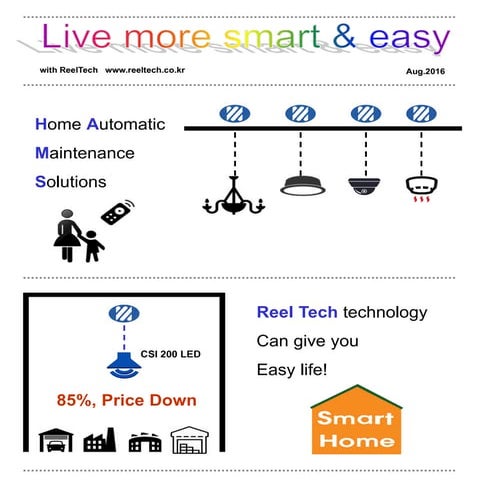 Live more smart & easy

with ReelTech www.reeltech.co.kr

Aug.2016

Home Automatic

Maintenance

Solutions

CSI 200 LED

85%, Price Down

Reel Tech technology

Can give you

Easy life!

Smart Home